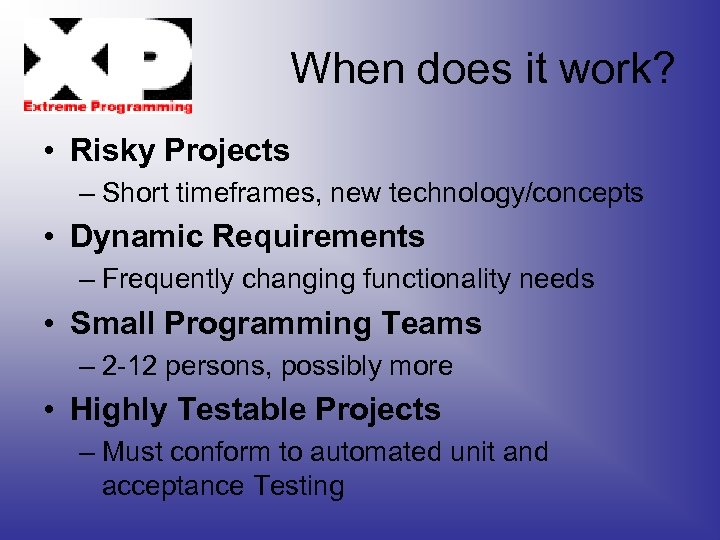 XP
Extreme Programming

When does it work?

• Risky Projects
– Short timeframes, new technology/concepts
• Dynamic Requirements
– Frequently changing functionality needs
• Small Programming Teams
– 2-12 persons, possibly more
• Highly Testable Projects
– Must conform to automated unit and acceptance Testing